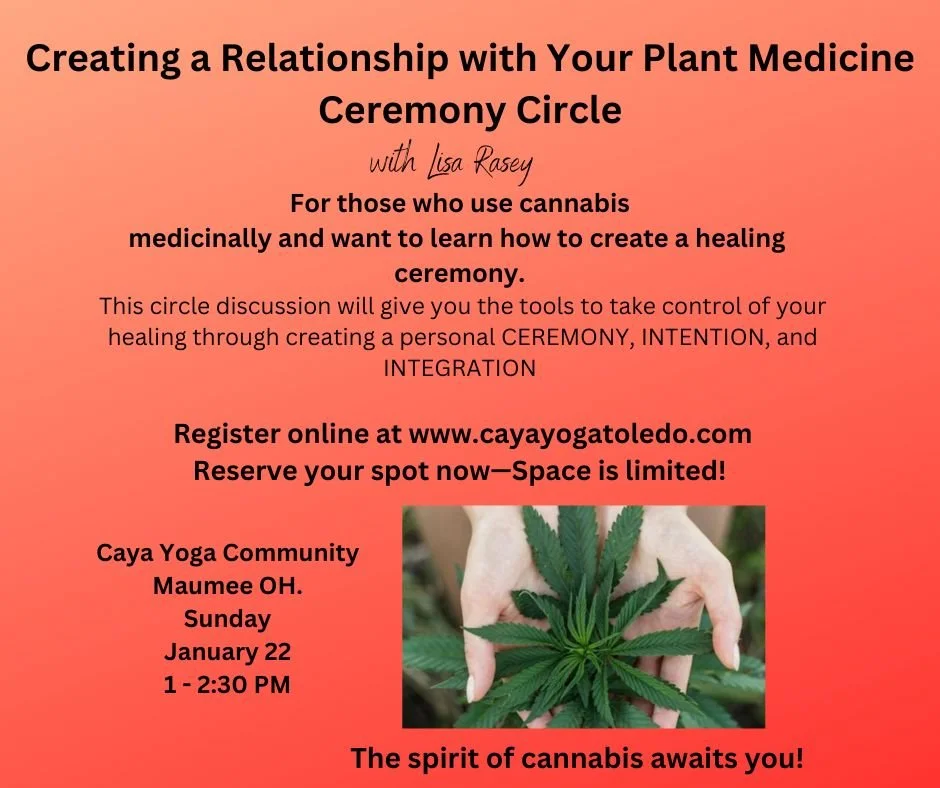 Creating a Relationship with Your Plant Medicine Ceremony Circle

with Lisa Rasey

For those who use cannabis medicinally and want to learn how to create a healing ceremony.

This circle discussion will give you the tools to take control of your healing through creating a personal CEREMONY, INTENTION, and INTEGRATION

Register online at www.cayayogatoledo.com
Reserve your spot now—Space is limited!

Caya Yoga Community
Maumee OH.
Sunday
January 22
1 - 2:30 PM

The spirit of cannabis awaits you!